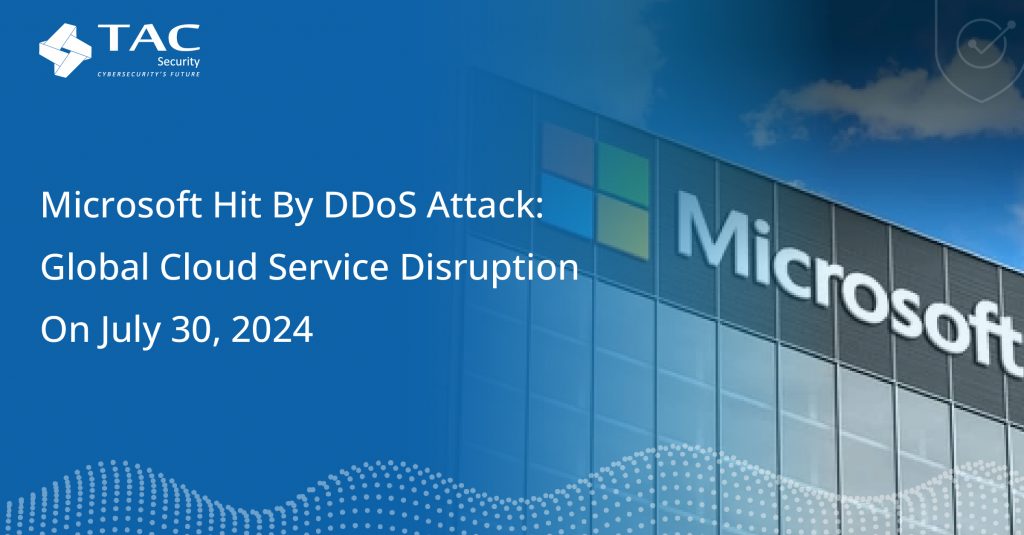 TAC
Security
CYBERSECURITY'S FUTURE

Microsoft Hit By DDoS Attack: Global Cloud Service Disruption On July 30, 2024

Microsoft